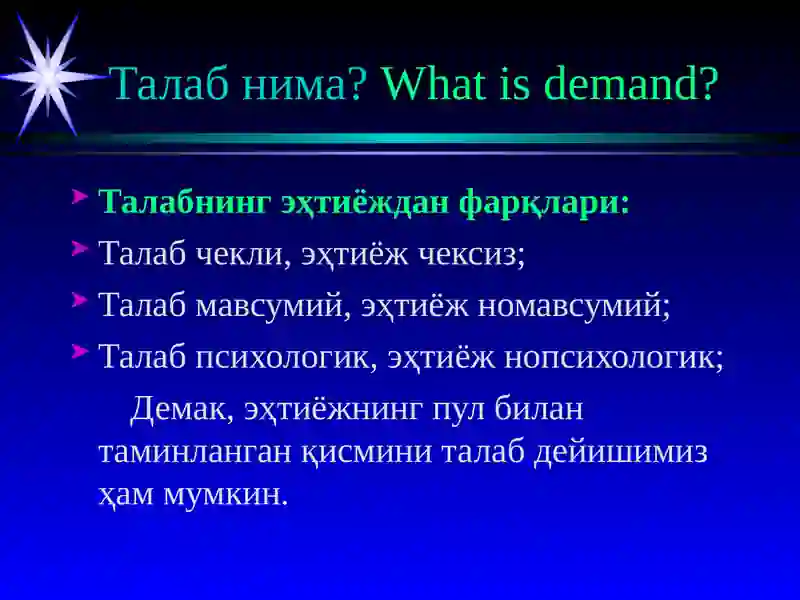 Талаб нима? What is demand?

Талабнинг эҳтиёждан фарқлари:

Талаб чекли, эҳтиёж чексиз;

Талаб мавсумий, эҳтиёж номавсумий;

Талаб психологик, эҳтиёж нопсихологик;

Демак, эҳтиёжнинг пул билан таминланган қисмини талаб дейишимиз ҳам мумкин.